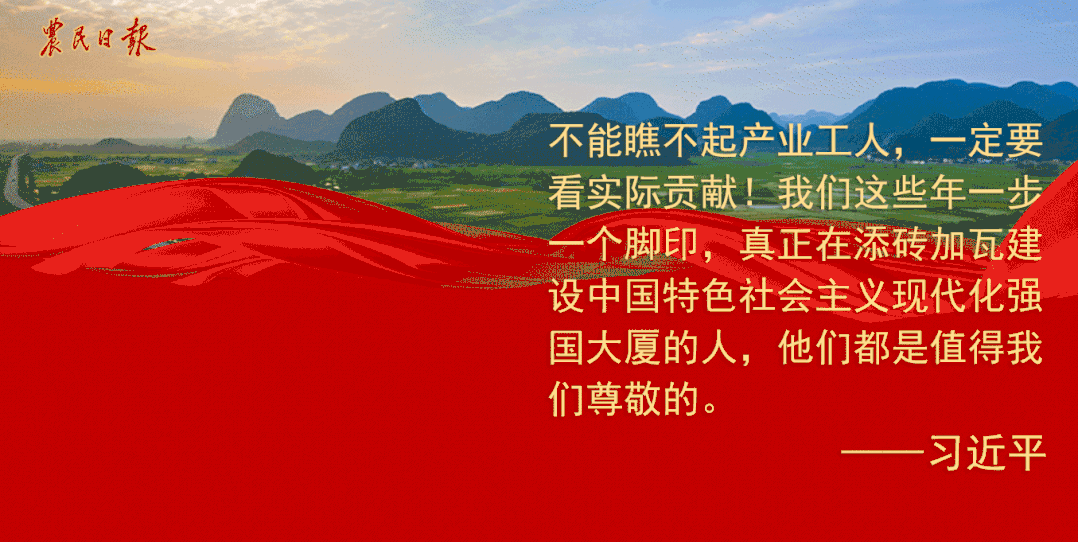 農民日報

不能瞧不起产业工人，一定要看实际贡献！我们这些年一步一个脚印，真正在添砖加瓦建设中国特色社会主义现代化强国大厦的人，他们都是值得我们尊敬的。

——习近平